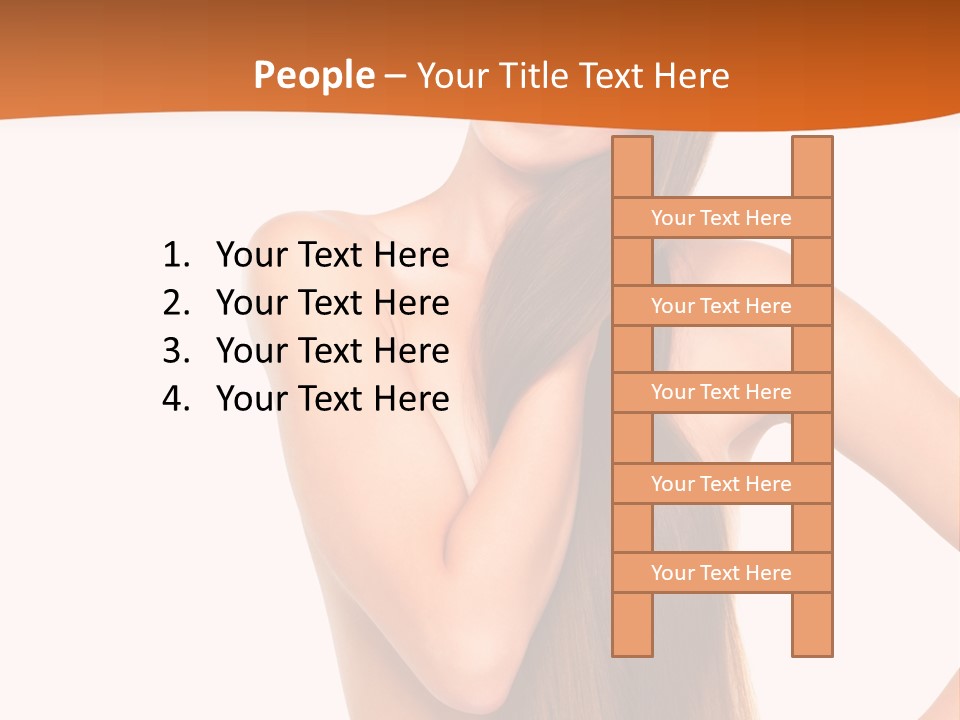 People – Your Title Text Here

1. Your Text Here
2. Your Text Here
3. Your Text Here
4. Your Text Here

Your Text Here

Your Text Here

Your Text Here

Your Text Here

Your Text Here